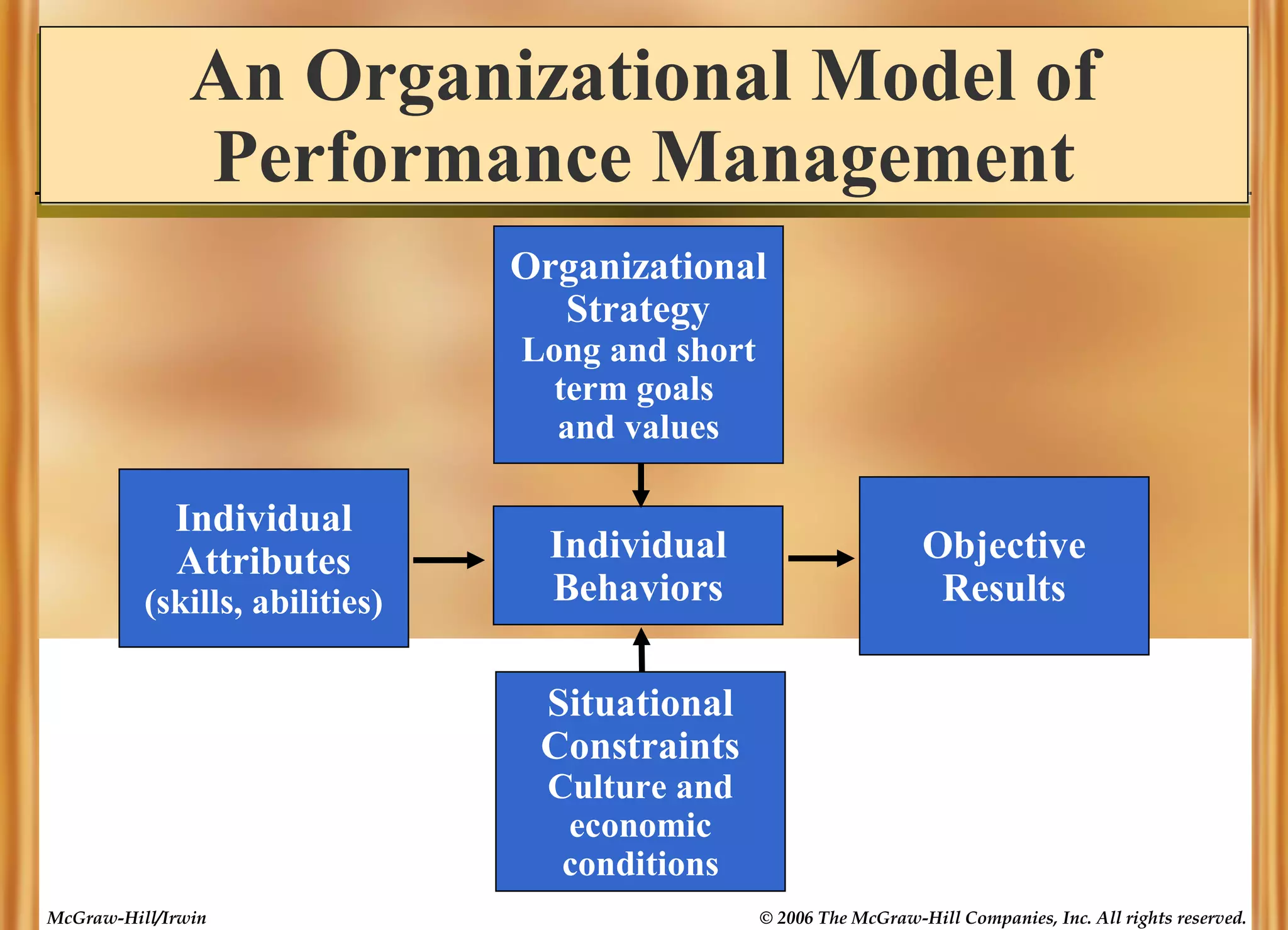 An Organizational Model of Performance Management

Organizational Strategy
Long and short term goals and values

Individual Attributes (skills, abilities)

Individual Behaviors

Objective Results

Situational Constraints
Culture and economic conditions

McGraw-Hill/Irwin

© 2006 The McGraw-Hill Companies, Inc. All rights reserved.